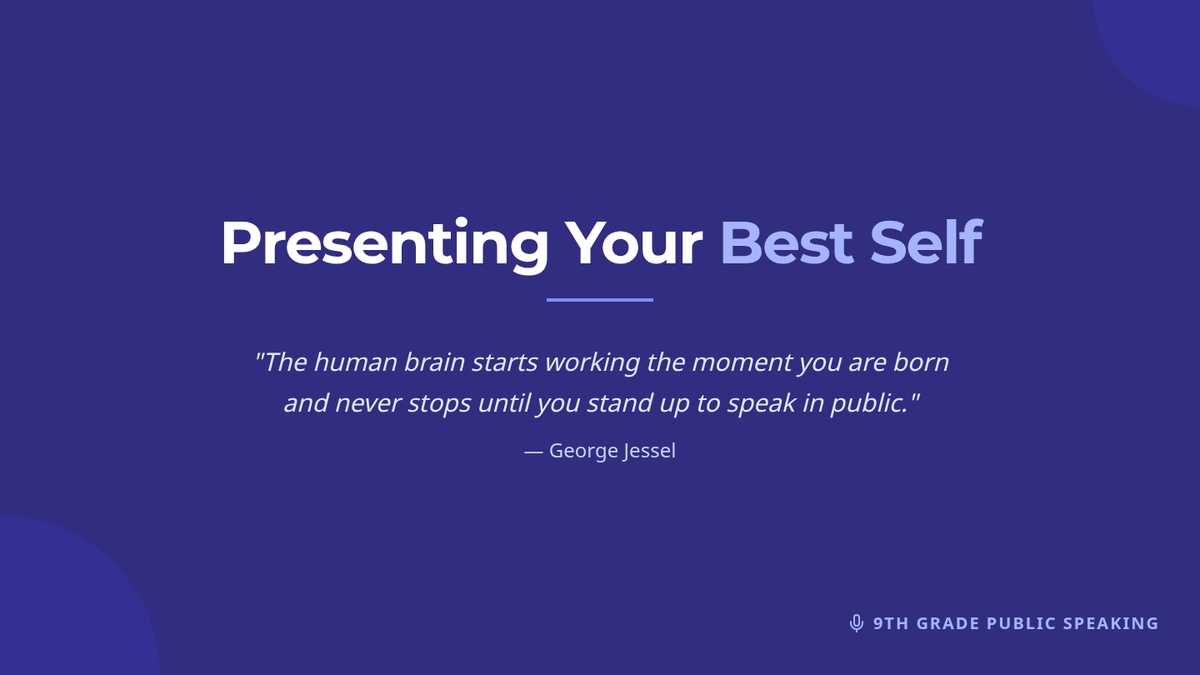 Presenting Your Best Self

"The human brain starts working the moment you are born and never stops until you stand up to speak in public."

— George Jessel

9TH GRADE PUBLIC SPEAKING